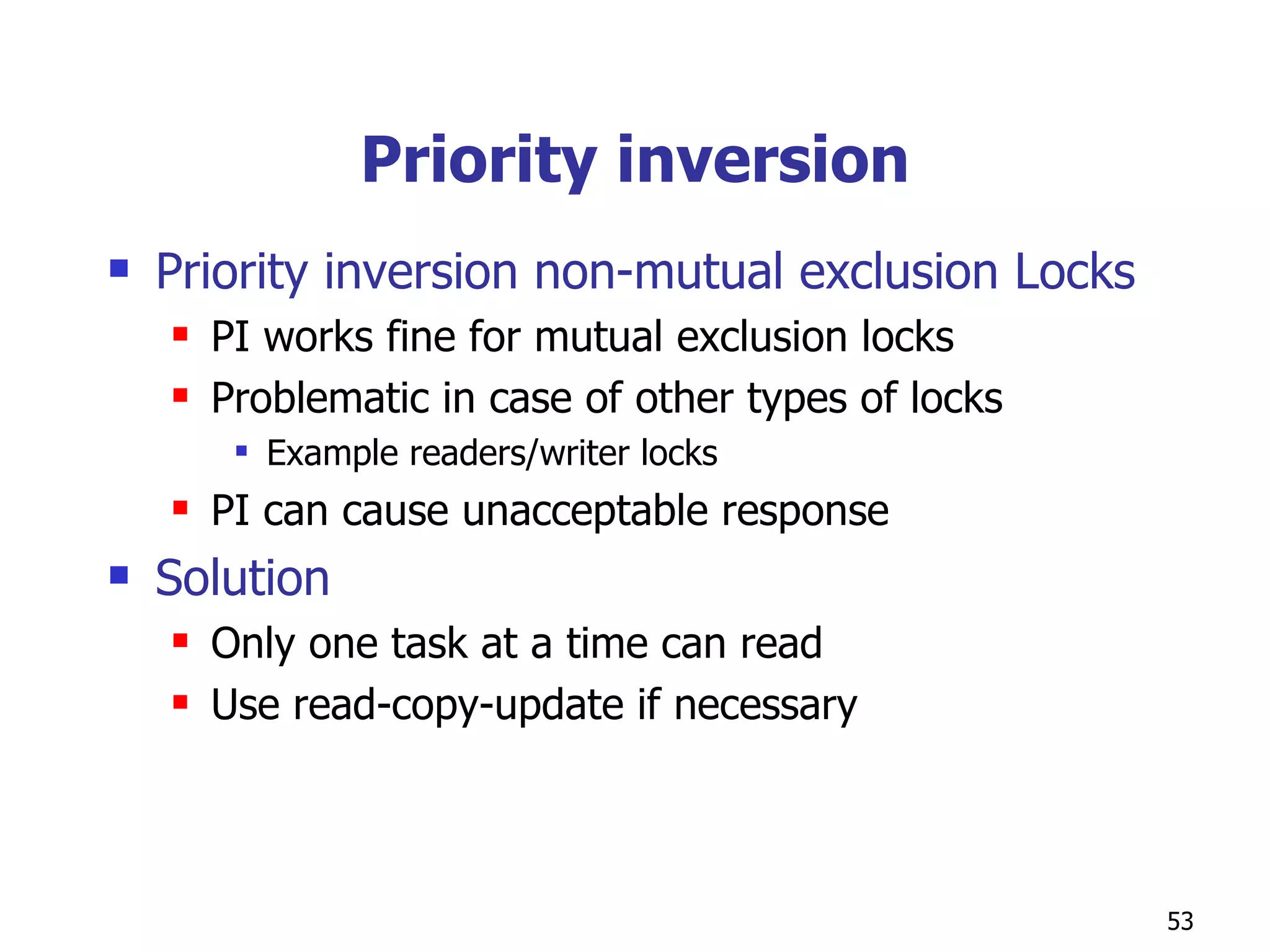 Priority inversion

- Priority inversion non-mutual exclusion Locks
  - PI works fine for mutual exclusion locks
  - Problematic in case of other types of locks
    - Example readers/writer locks
  - PI can cause unacceptable response
- Solution
  - Only one task at a time can read
  - Use read-copy-update if necessary

53